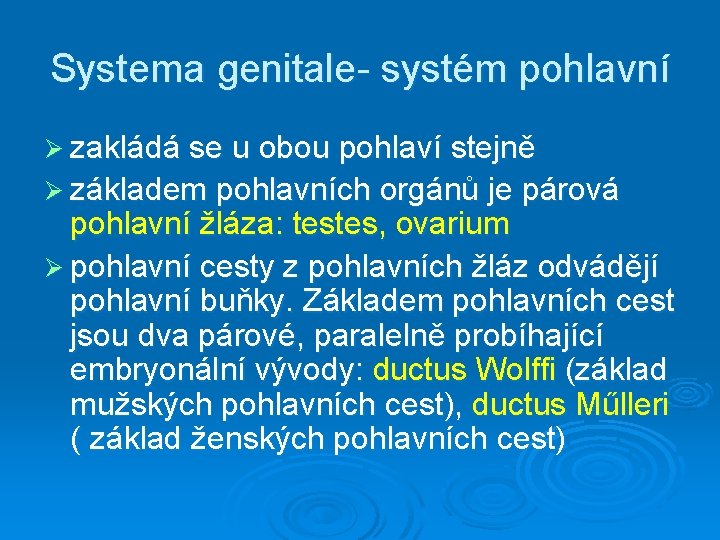 Systema genitale- systém pohlavní

➢ zakládá se u obou pohlaví stejně

➢ základem pohlavních orgánů je párová pohlavní žláza: testes, ovarium

➢ pohlavní cesty z pohlavních žláz odvádějí pohlavní buňky. Základem pohlavních cest jsou dva párové, paralelně probíhající embryonální vývody: ductus Wolffi (základ mužských pohlavních cest), ductus Műlleri ( základ ženských pohlavních cest)